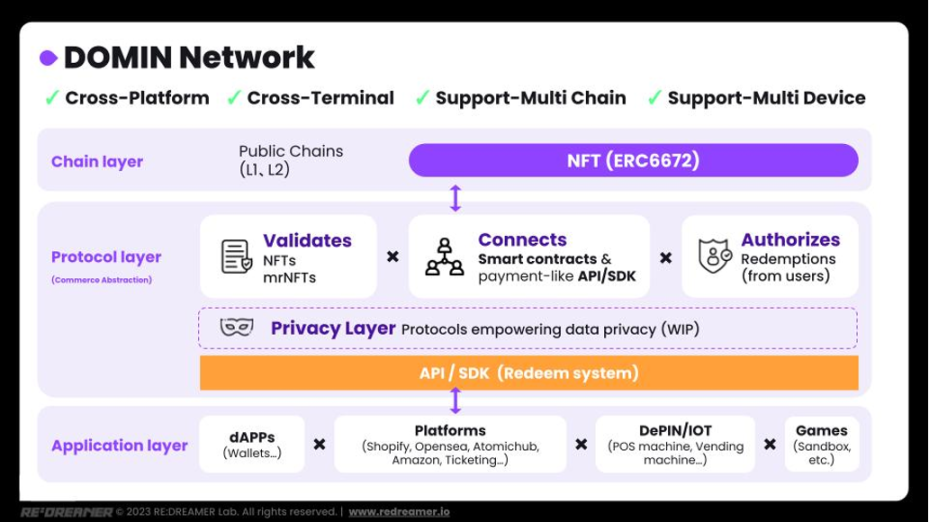 DOMIN Network

✓ Cross-Platform ✓ Cross-Terminal ✓ Support-Multi Chain ✓ Support-Multi Device

Chain layer

Public Chains (L1、L2)

NFT (ERC6672)

Protocol layer

(Commerce Abstraction)

Validates
NFTs
mrNFTs

×

Connects
Smart contracts & payment-like API/SDK

×

Authorizes
Redemptions (from users)

Privacy Layer Protocols empowering data privacy (WIP)

API / SDK (Redeem system)

Application layer

dAPPs
(Wallets...)

×

Platforms
(Shopify, Opensea, Atomichub, Amazon, Ticketing...)

×

DePIN/IOT
(POS machine, Vending machine...)

×

Games
(Sandbox, etc.)

RE:DREAMER © 2023 RE:DREAMER Lab. All rights reserved. | www.redreamer.io